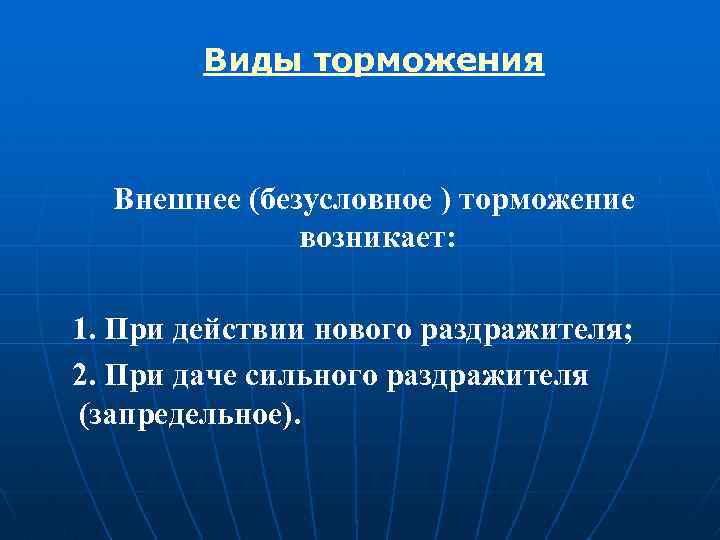 Виды торможения

Внешнее (безусловное ) торможение возникает:

1. При действии нового раздражителя;

2. При даче сильного раздражителя (запредельное).